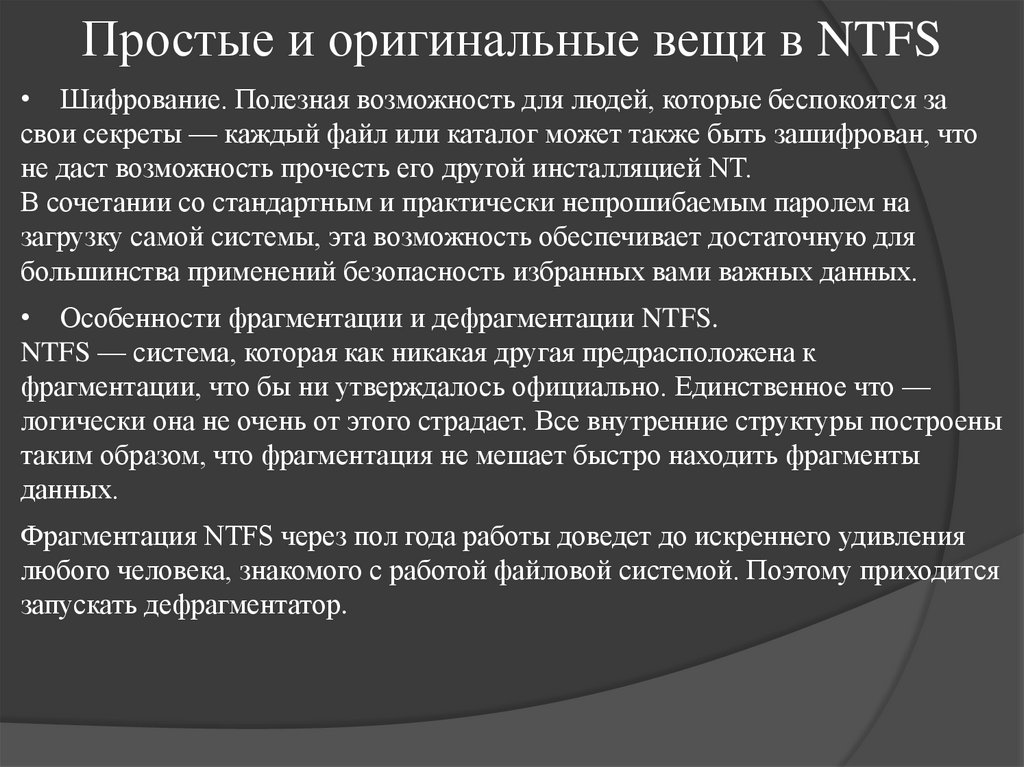 Простые и оригинальные вещи в NTFS

• Шифрование. Полезная возможность для людей, которые беспокоятся за свои секреты — каждый файл или каталог может также быть зашифрован, что не даст возможность прочесть его другой инсталляцией NT.
В сочетании со стандартным и практически непрошибаемым паролем на загрузку самой системы, эта возможность обеспечивает достаточную для большинства применений безопасность избранных вами важных данных.

• Особенности фрагментации и дефрагментации NTFS.
NTFS — система, которая как никакая другая предрасположена к фрагментации, что бы ни утверждалось официально. Единственное что — логически она не очень от этого страдает. Все внутренние структуры построены таким образом, что фрагментация не мешает быстро находить фрагменты данных.

Фрагментация NTFS через пол года работы доведет до искреннего удивления любого человека, знакомого с работой файловой системой. Поэтому приходится запускать дефрагментатор.